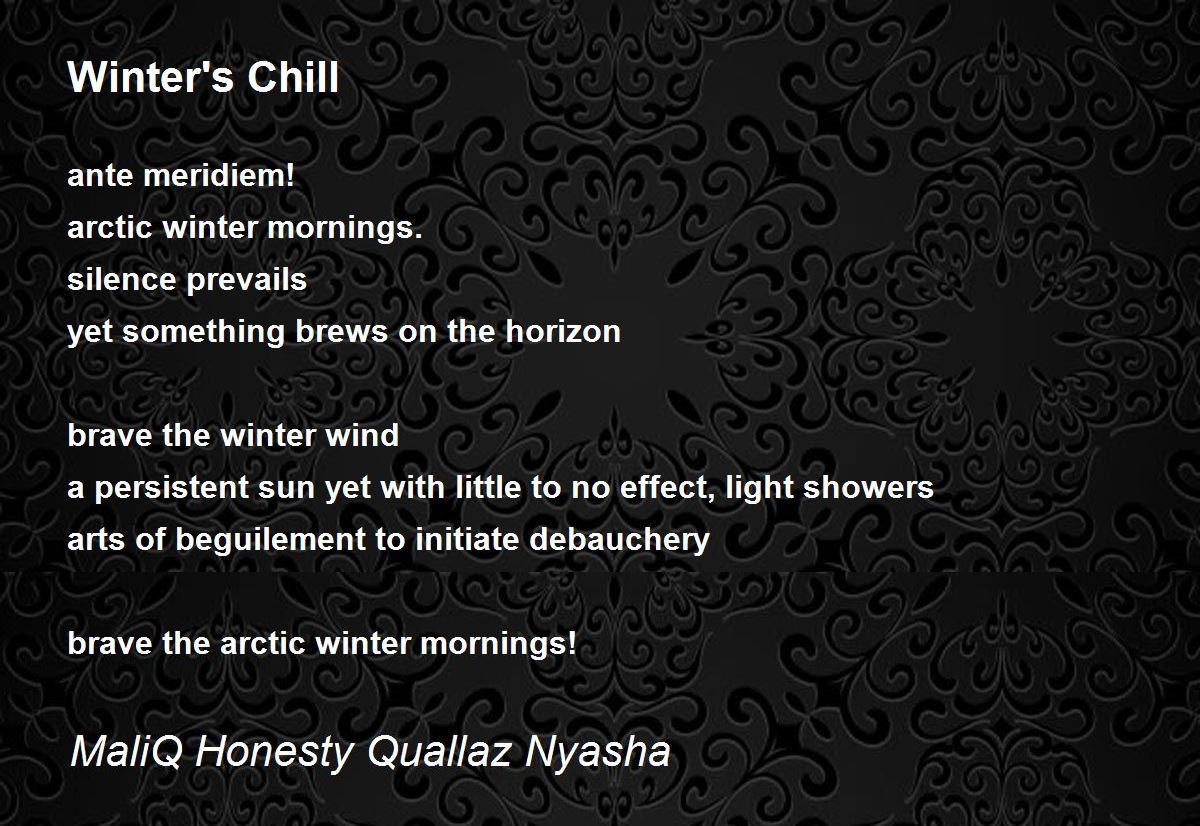 Winter's Chill

ante meridiem!
arctic winter mornings.
silence prevails
yet something brews on the horizon

brave the winter wind
a persistent sun yet with little to no effect, light showers
arts of beguilement to initiate debauchery

brave the arctic winter mornings!

MaliQ Honesty Quallaz Nyasha